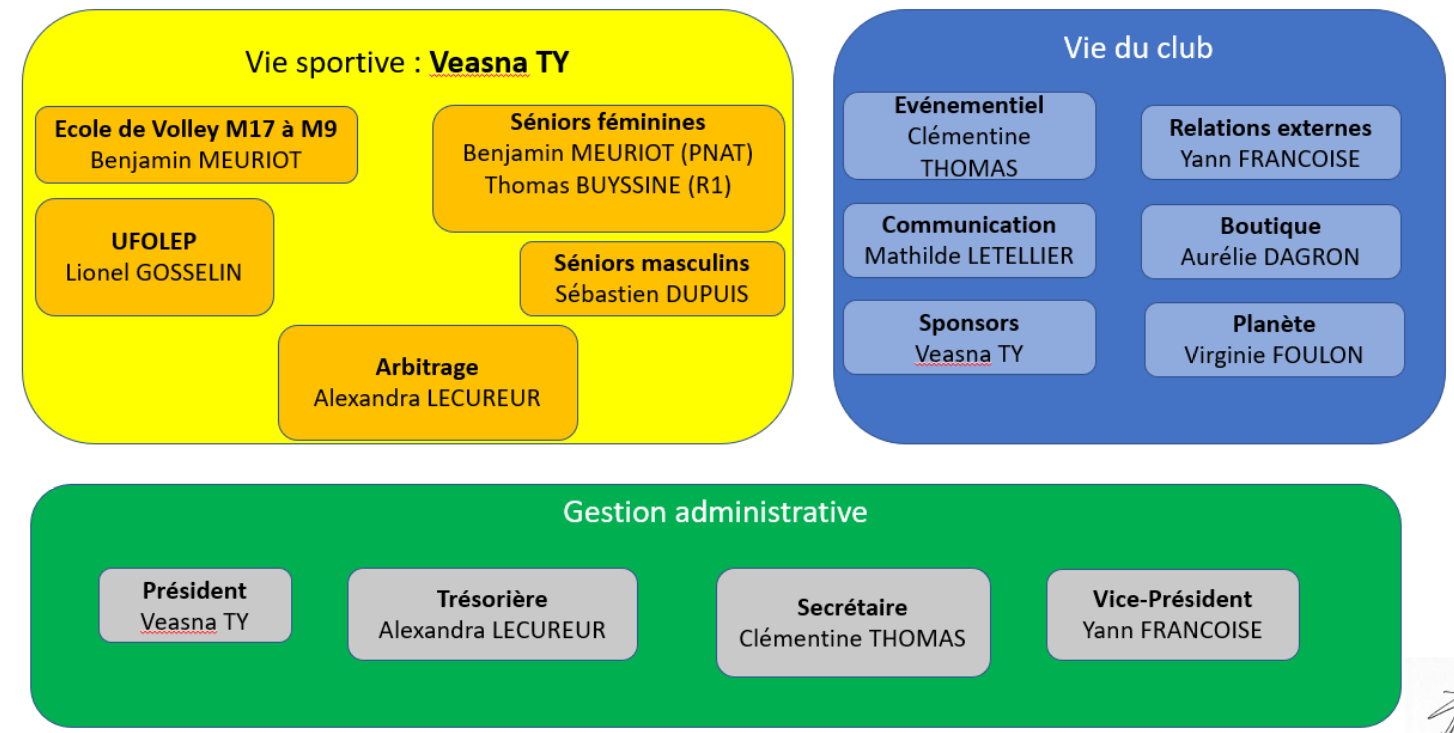 Vie sportive : Veasna TY

Ecole de Volley M17 à M9
Benjamin MEURIOT

Séniors féminines
Benjamin MEURIOT (PNAT)
Thomas BUYSSINE (R1)

UFOLEP
Lionel GOSSELIN

Séniors masculins
Sébastien DUPUIS

Arbitrage
Alexandra LECUREUR

Vie du club

Evénementiel
Clémentine THOMAS

Relations externes
Yann FRANCOISE

Communication
Mathilde LETELLIER

Boutique
Aurélie DAGRON

Sponsors
Veasna TY

Planète
Virginie FOULON

Gestion administrative

Président
Veasna TY

Trésorière
Alexandra LECUREUR

Secrétaire
Clémentine THOMAS

Vice-Président
Yann FRANCOISE